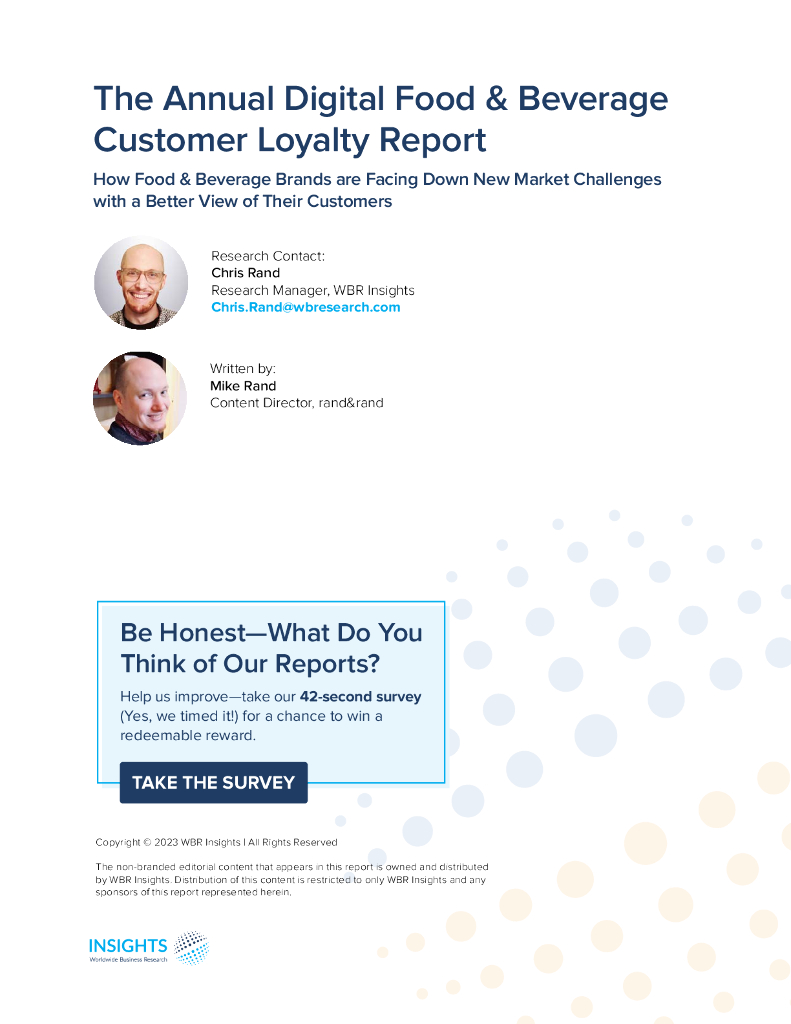 The Annual Digital Food & Beverage Customer Loyalty Report

How Food & Beverage Brands are Facing Down New Market Challenges with a Better View of Their Customers

Research Contact:
Chris Rand
Research Manager, WBR Insights
Chris.Rand@wbresearch.com

Written by:
Mike Rand
Content Director, rand&rand

Be Honest—What Do You Think of Our Reports?

Help us improve—take our 42-second survey (Yes, we timed it!) for a chance to win a redeemable reward.

TAKE THE SURVEY

Copyright © 2023 WBR Insights | All Rights Reserved

The non-branded editorial content that appears in this report is owned and distributed by WBR Insights. Distribution of this content is restricted to only WBR Insights and any sponsors of this report represented herein.

INSIGHTS
Worldwide Business Research